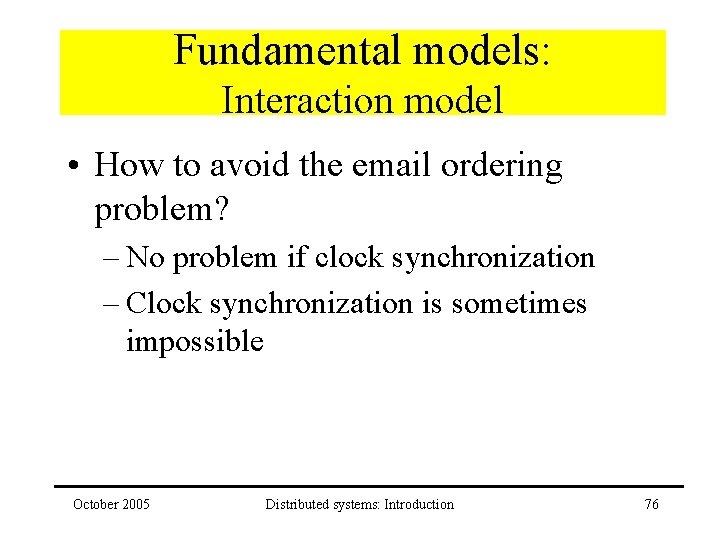 Fundamental models:
Interaction model

• How to avoid the email ordering problem?
– No problem if clock synchronization
– Clock synchronization is sometimes impossible

October 2005
Distributed systems: Introduction
76